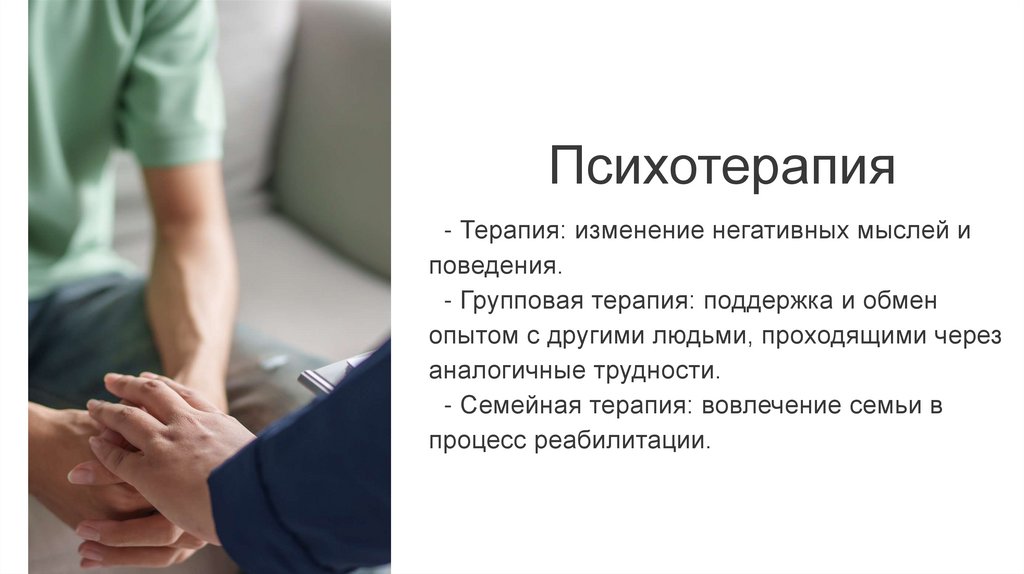 Психотерапия

- Терапия: изменение негативных мыслей и поведения.
- Групповая терапия: поддержка и обмен опытом с другими людьми, проходящими через аналогичные трудности.
- Семейная терапия: вовлечение семьи в процесс реабилитации.